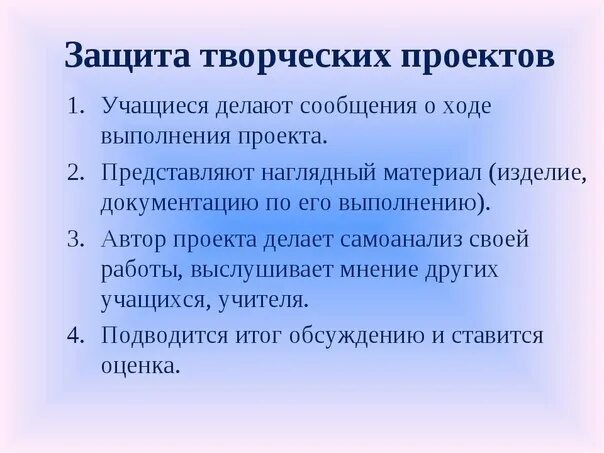 Защита творческих проектов

1. Учащиеся делают сообщения о ходе выполнения проекта.
2. Представляют наглядный материал (изделие, документацию по его выполнению).
3. Автор проекта делает самоанализ своей работы, выслушивает мнение других учащихся, учителя.
4. Подводится итог обсуждению и ставится оценка.